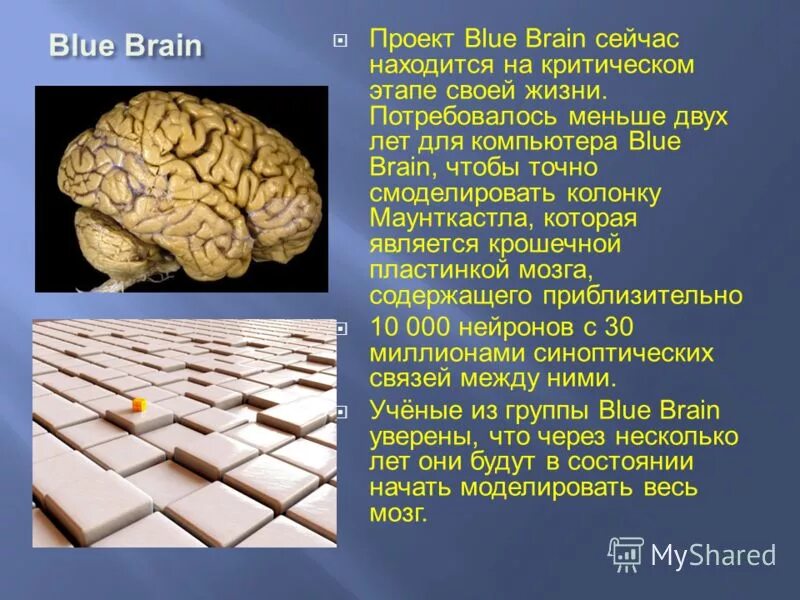 Blue Brain

Проект Blue Brain сейчас находится на критическом этапе своей жизни. Потребовалось меньше двух лет для компьютера Blue Brain, чтобы точно смоделировать колонку Маунткастла, которая является крошечной пластинкой мозга, содержащего приблизительно

10 000 нейронов с 30 миллионами синоптических связей между ними.

Учёные из группы Blue Brain уверены, что через несколько лет они будут в состоянии начать моделировать весь мозг.

MyShared